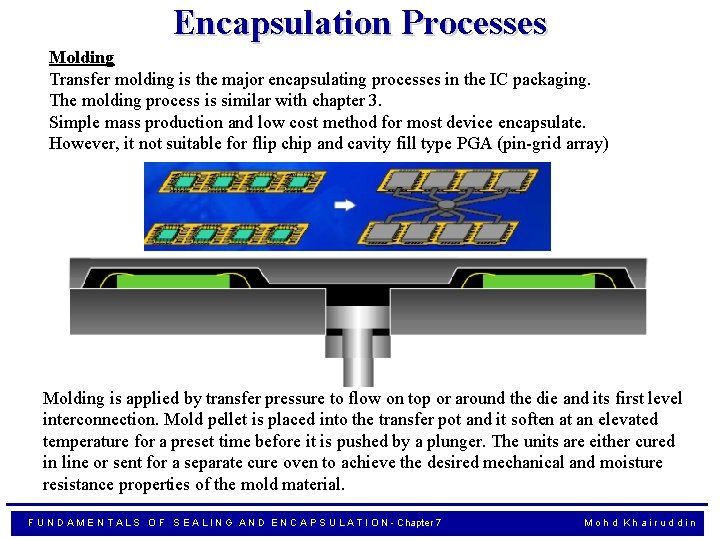 Encapsulation Processes

Molding

Transfer molding is the major encapsulating processes in the IC packaging.
The molding process is similar with chapter 3.
Simple mass production and low cost method for most device encapsulate.
However, it not suitable for flip chip and cavity fill type PGA (pin-grid array)

Molding is applied by transfer pressure to flow on top or around the die and its first level interconnection. Mold pellet is placed into the transfer pot and it soften at an elevated temperature for a preset time before it is pushed by a plunger. The units are either cured in line or sent for a separate cure oven to achieve the desired mechanical and moisture resistance properties of the mold material.

FUNDAMENTALS OF SEALING AND ENCAPSULATION - Chapter 7

Mohd Khairuddin